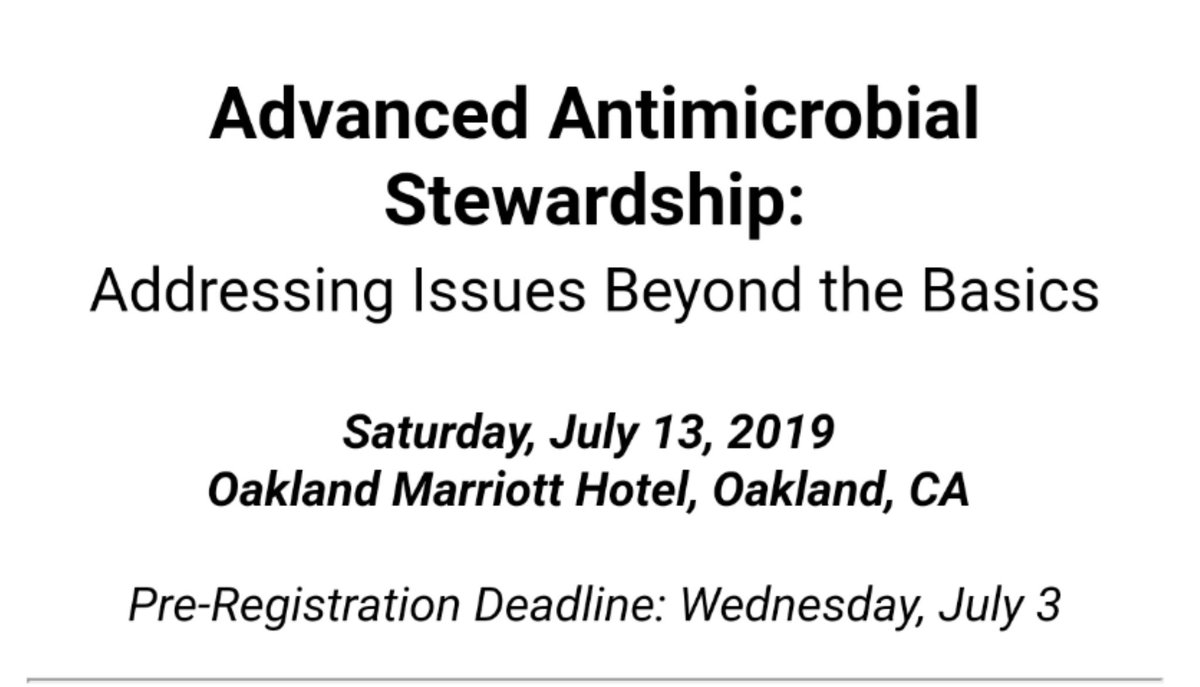 Advanced Antimicrobial Stewardship:
Addressing Issues Beyond the Basics

Saturday, July 13, 2019
Oakland Marriott Hotel, Oakland, CA

Pre-Registration Deadline: Wednesday, July 3